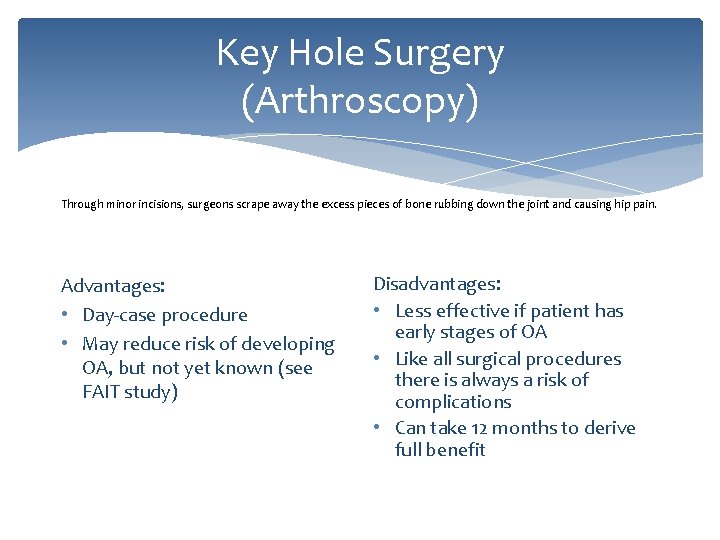 Key Hole Surgery (Arthroscopy)

Through minor incisions, surgeons scrape away the excess pieces of bone rubbing down the joint and causing hip pain.

Advantages:
• Day-case procedure
• May reduce risk of developing OA, but not yet known (see FAIT study)

Disadvantages:
• Less effective if patient has early stages of OA
• Like all surgical procedures there is always a risk of complications
• Can take 12 months to derive full benefit